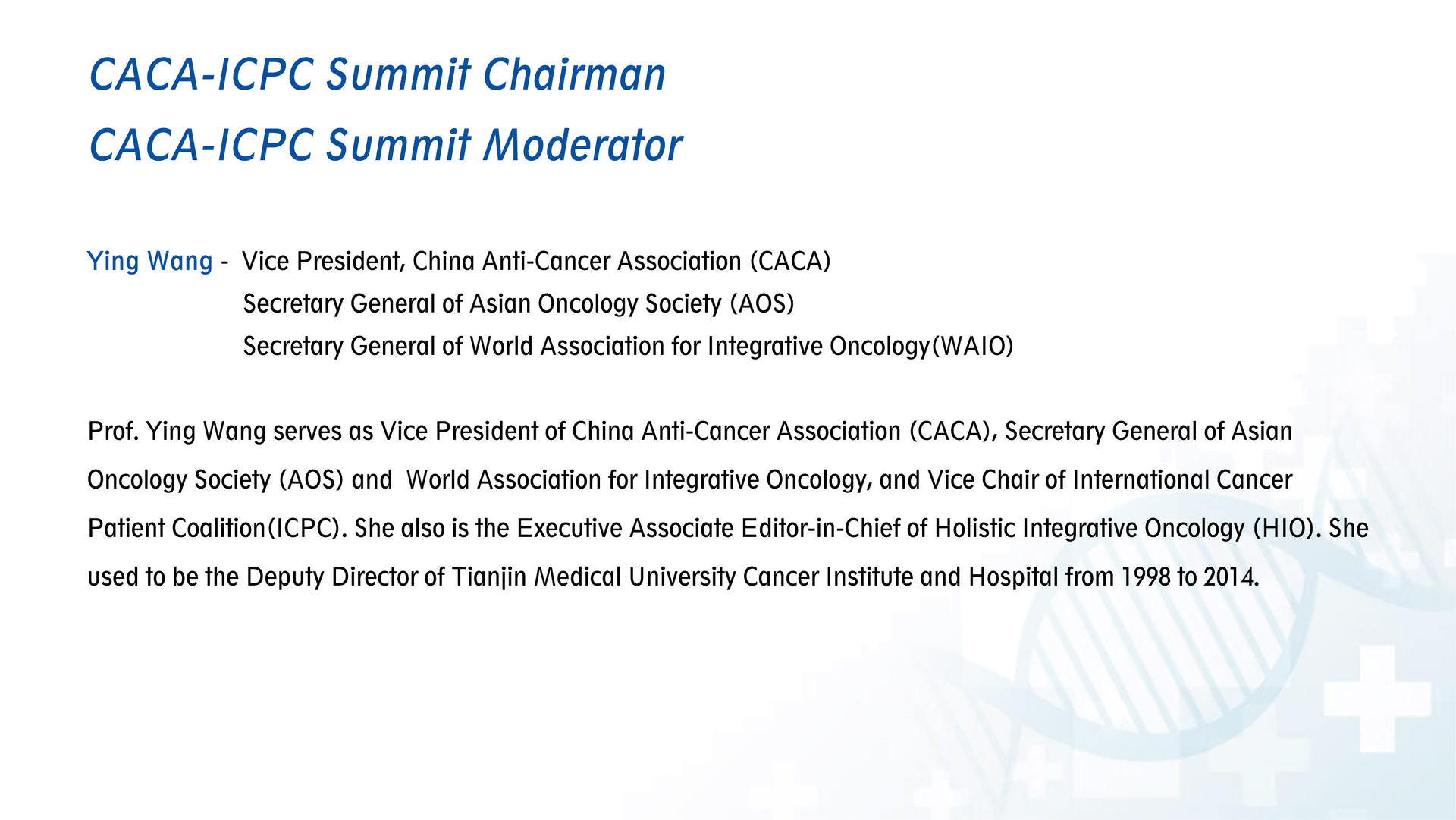 CACA-ICPC Summit Chairman
CACA-ICPC Summit Moderator

Ying Wang - Vice President, China Anti-Cancer Association (CACA)
Secretary General of Asian Oncology Society (AOS)
Secretary General of World Association for Integrative Oncology(WAIO)

Prof. Ying Wang serves as Vice President of China Anti-Cancer Association (CACA), Secretary General of Asian Oncology Society (AOS) and World Association for Integrative Oncology, and Vice Chair of International Cancer Patient Coalition(ICPC). She also is the Executive Associate Editor-in-Chief of Holistic Integrative Oncology (HIO). She used to be the Deputy Director of Tianjin Medical University Cancer Institute and Hospital from 1998 to 2014.